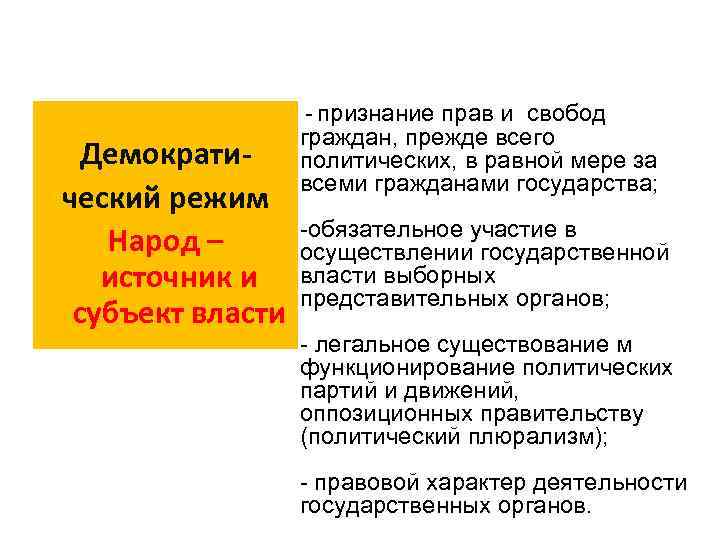 Демократический режим

Народ – источник и субъект власти

- признание прав и свобод граждан, прежде всего политических, в равной мере за всеми гражданами государства;

-обязательное участие в осуществлении государственной власти выборных представительных органов;

- легальное существование м функционирование политических партий и движений, оппозиционных правительству (политический плюрализм);

- правовой характер деятельности государственных органов.